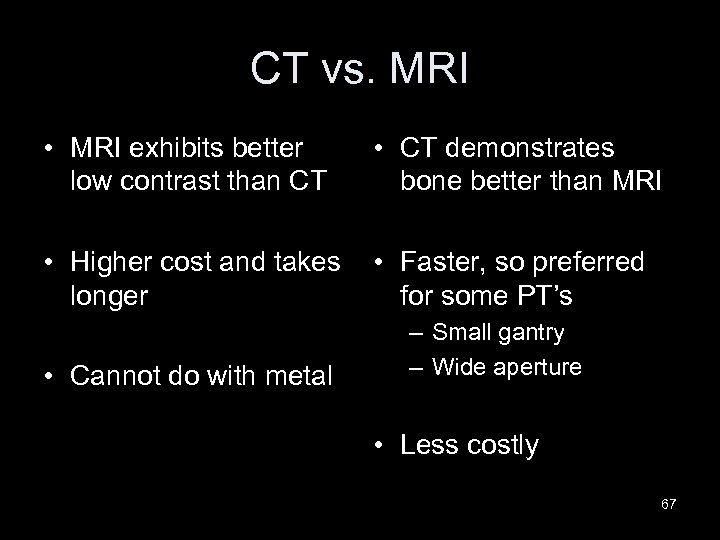 CT vs. MRI

• MRI exhibits better low contrast than CT

• Higher cost and takes longer

• Cannot do with metal

• CT demonstrates bone better than MRI

• Faster, so preferred for some PT's
– Small gantry
– Wide aperture

• Less costly

67